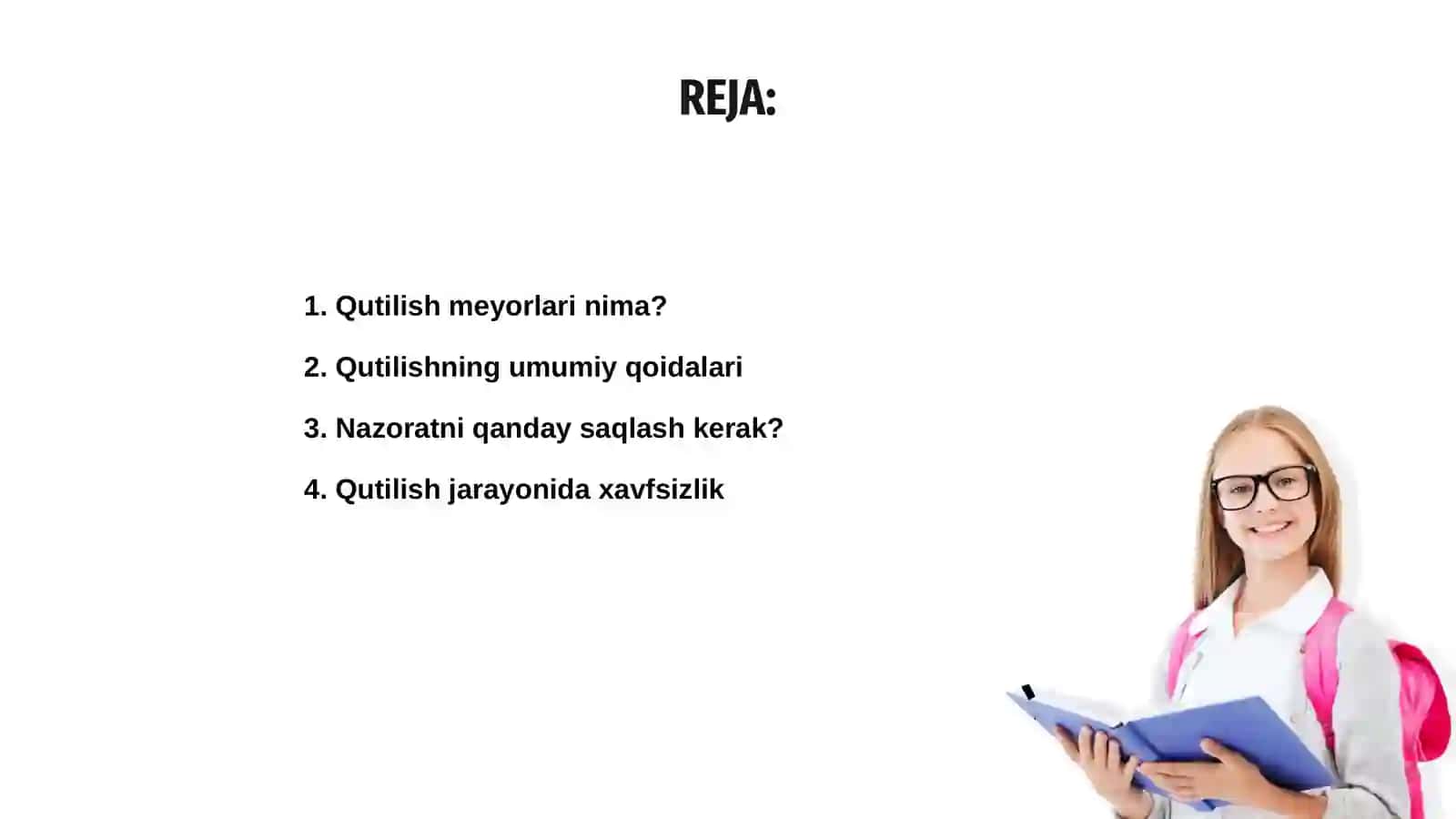 REJA:

1. Qutilish meyorlari nima?

2. Qutilishning umumiy qoidalari

3. Nazoratni qanday saqlash kerak?

4. Qutilish jarayonida xavfsizlik